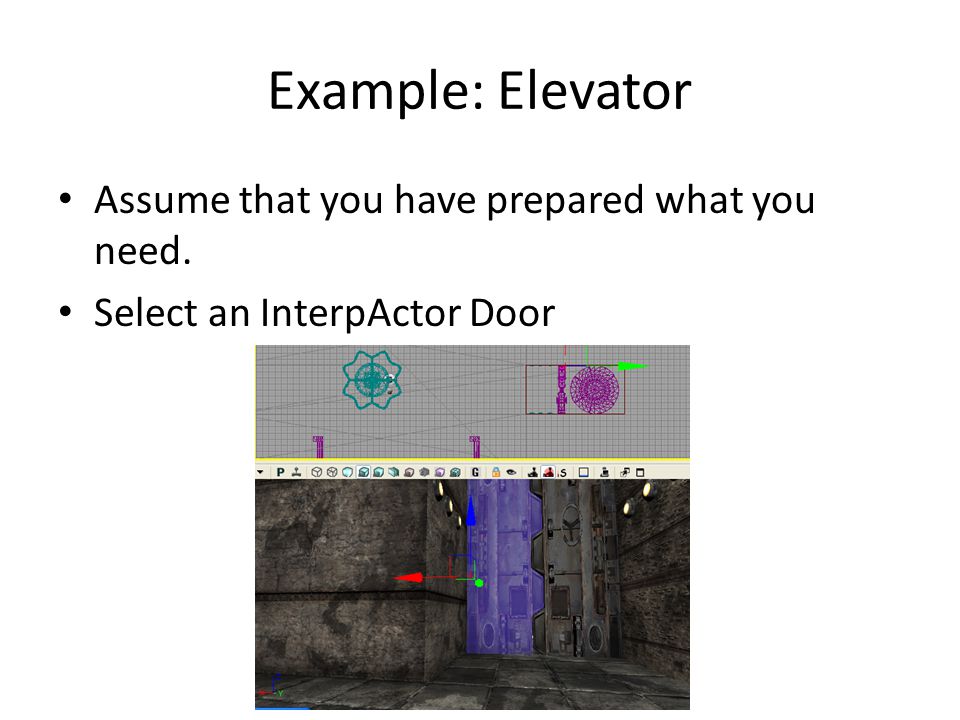 Example: Elevator

• Assume that you have prepared what you need.

• Select an InterpActor Door

P G S